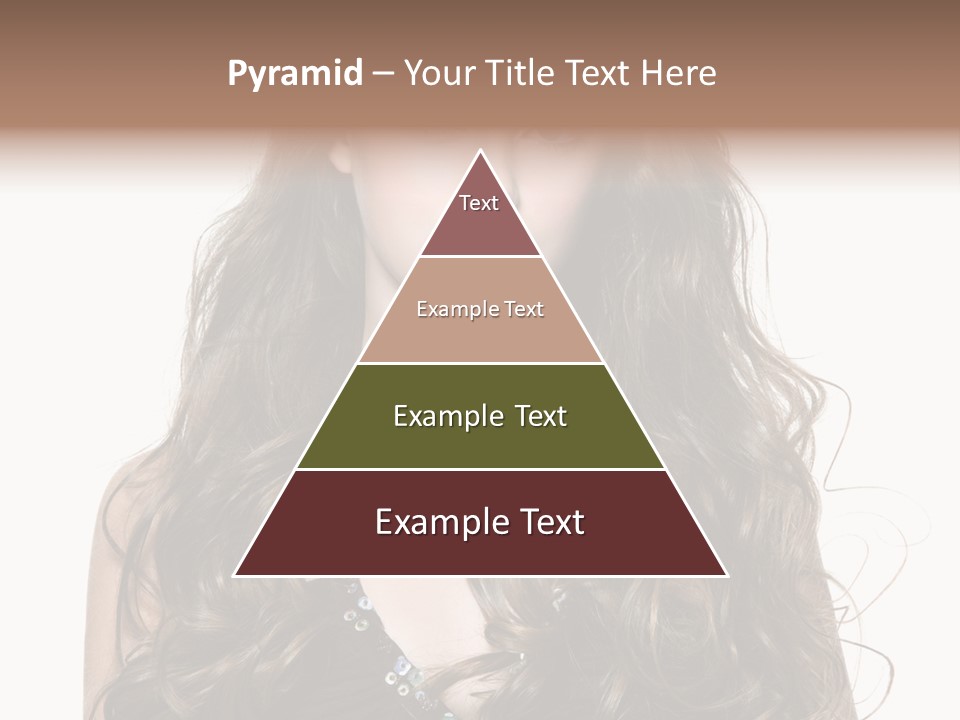 Pyramid – Your Title Text Here

Text

Example Text

Example Text

Example Text